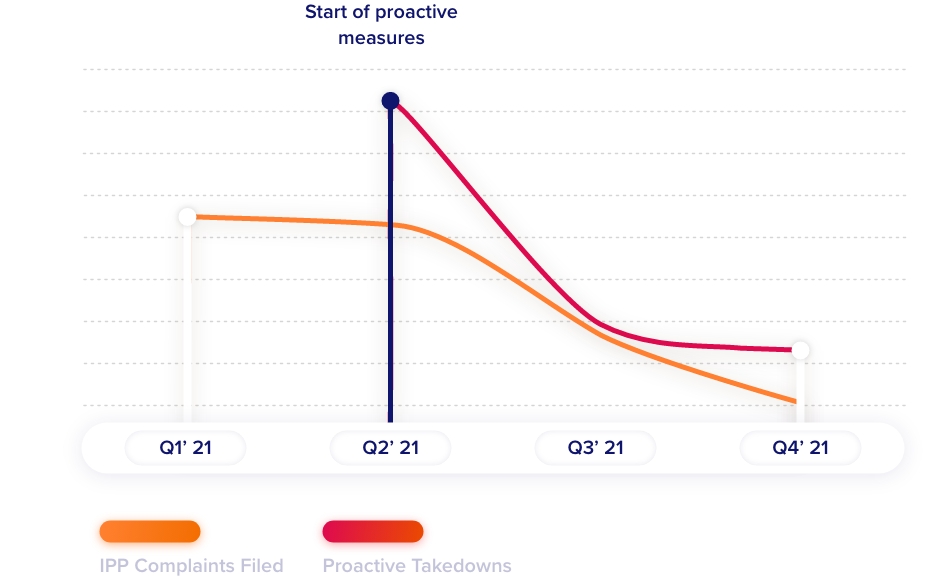 Start of proactive measures

Q1' 21
Q2' 21
Q3' 21
Q4' 21

IPP Complaints Filed
Proactive Takedowns